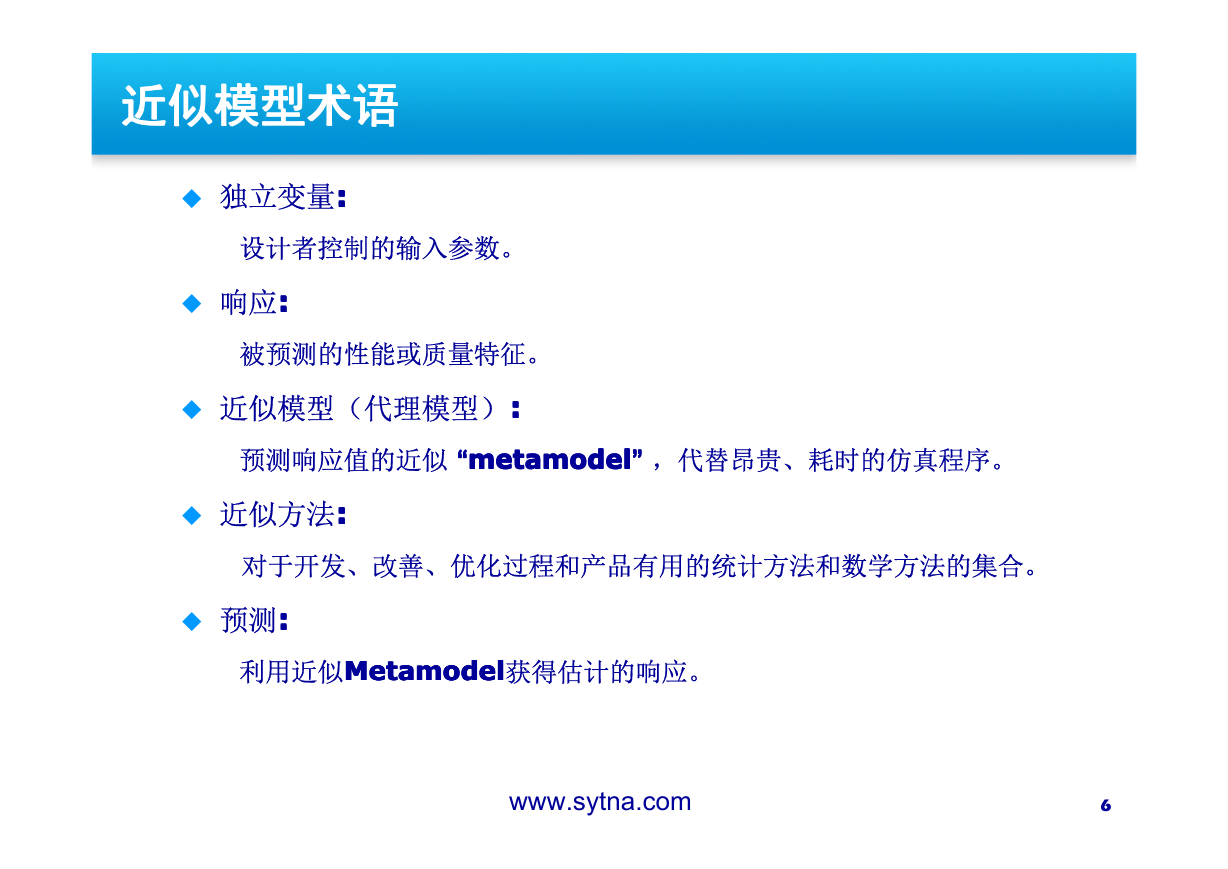 近似模型术语

◆ 独立变量:

设计者控制的输入参数。

◆ 响应:

被预测的性能或质量特征。

◆ 近似模型（代理模型）:

预测响应值的近似 “metamodel”，代替昂贵、耗时的仿真程序。

◆ 近似方法:

对于开发、改善、优化过程和产品有用的统计方法和数学方法的集合。

◆ 预测:

利用近似Metamodel获得估计的响应。

www.sytna.com

6